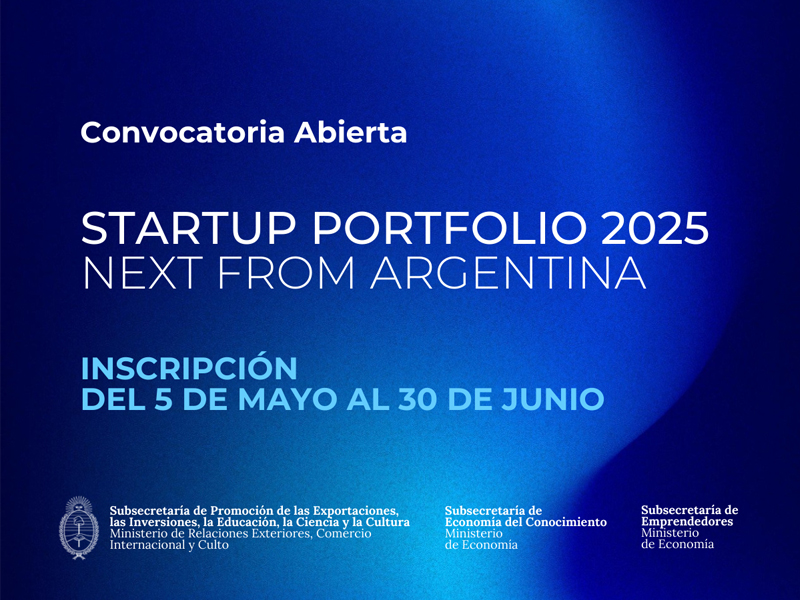 Convocatoria Abierta

STARTUP PORTFOLIO 2025
NEXT FROM ARGENTINA

INSCRIPCIÓN
DEL 5 DE MAYO AL 30 DE JUNIO

Subsecretaría de Promoción de las Exportaciones, las Inversiones, la Educación, la Ciencia y la Cultura
Ministerio de Relaciones Exteriores, Comercio Internacional y Culto

Subsecretaría de Economía del Conocimiento
Ministerio de Economía

Subsecretaría de Emprendedores
Ministerio de Economía